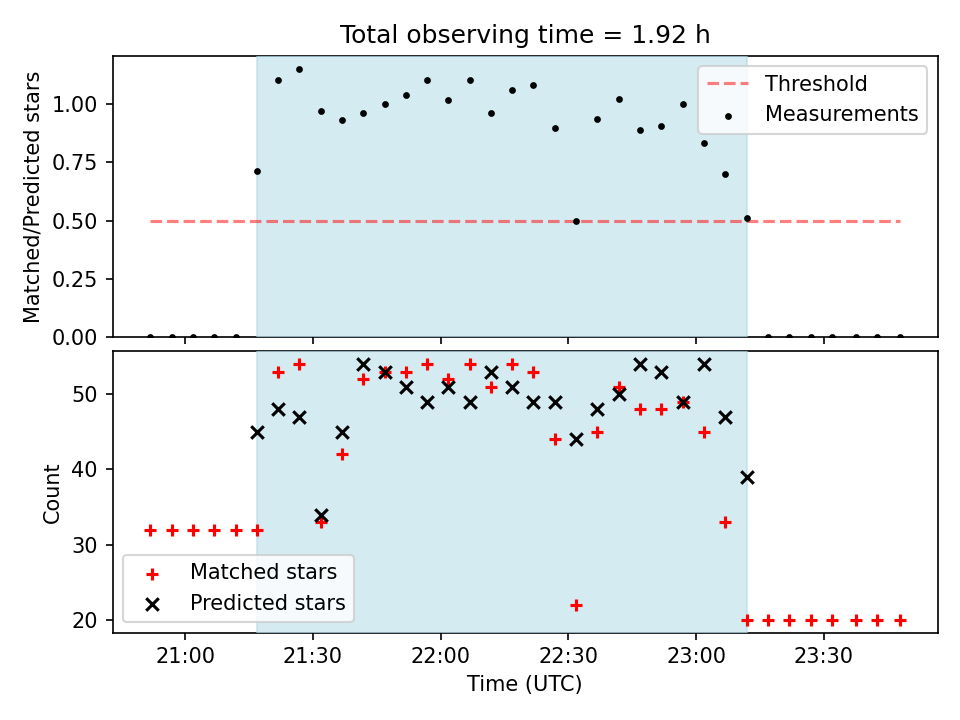 Total observing time = 1.92 h

Matched/Predicted stars

1.00
0.75
0.50
0.25
0.00

Threshold
Measurements

Count

50
40
30
20

Matched stars
Predicted stars

21:00
21:30
22:00
22:30
23:00
23:30

Time (UTC)